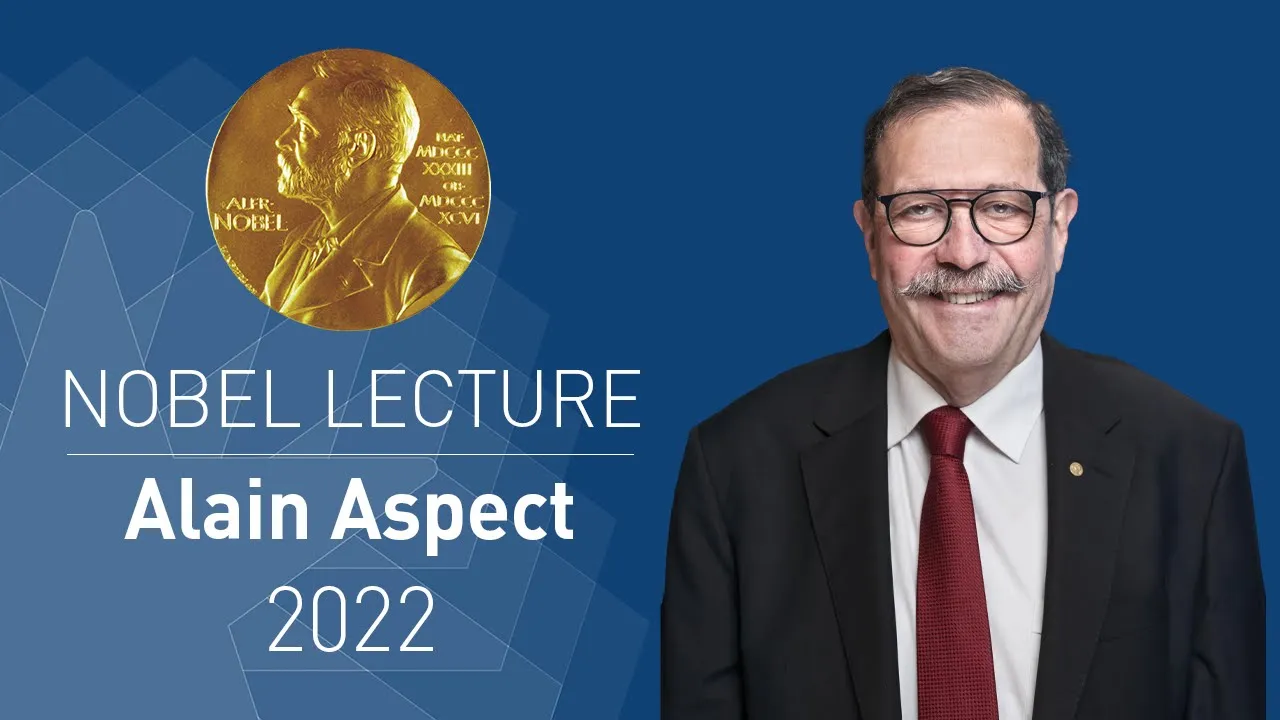 ALFR. NOBEL

NAT. MDCCC XXXIII OB. MDCCC XCVI

NOBEL LECTURE

Alain Aspect

2022